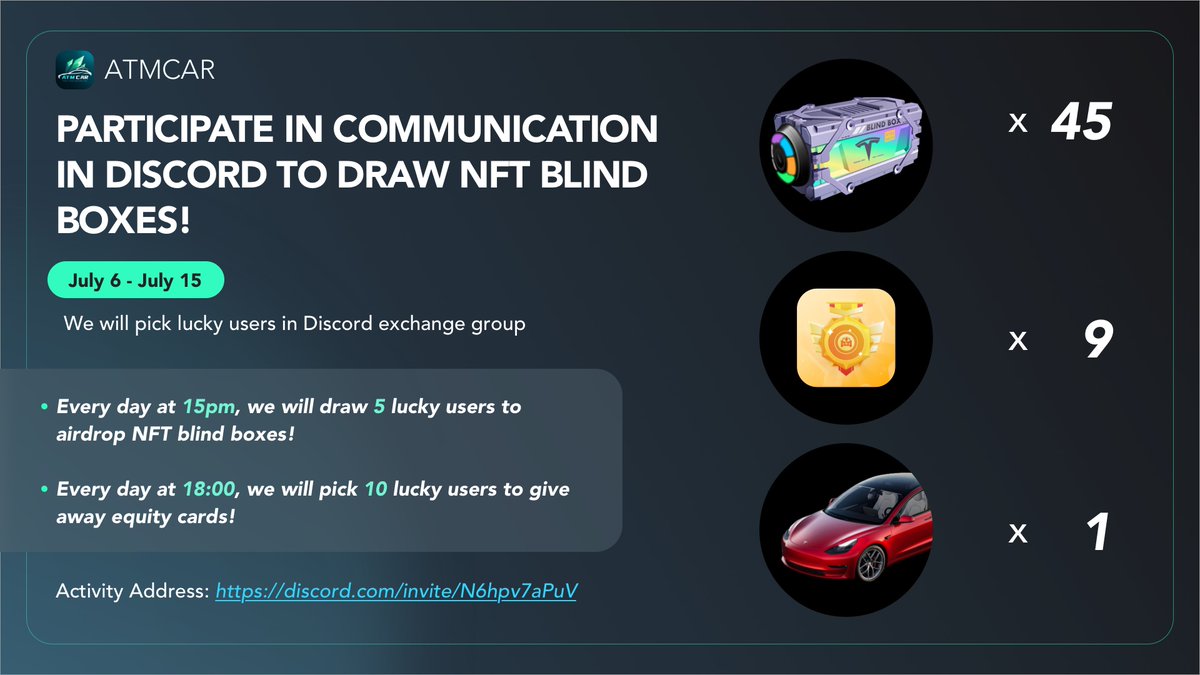 ATMCAR

PARTICIPATE IN COMMUNICATION IN DISCORD TO DRAW NFT BLIND BOXES!

July 6 - July 15

We will pick lucky users in Discord exchange group

• Every day at 15pm, we will draw 5 lucky users to airdrop NFT blind boxes!

• Every day at 18:00, we will pick 10 lucky users to give away equity cards!

Activity Address: https://discord.com/invite/N6hpv7aPuV

BLIND BOX

x 45

x 9

x 1